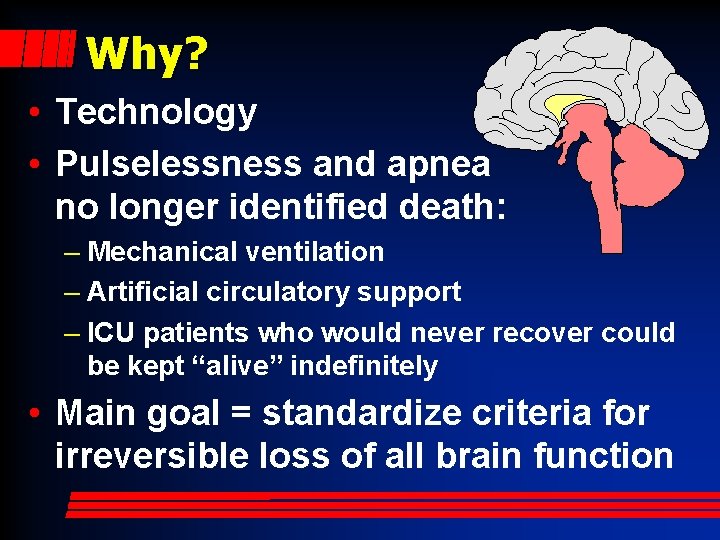 Why?

• Technology

• Pulselessness and apnea no longer identified death:

– Mechanical ventilation

– Artificial circulatory support

– ICU patients who would never recover could be kept “alive” indefinitely

• Main goal = standardize criteria for irreversible loss of all brain function